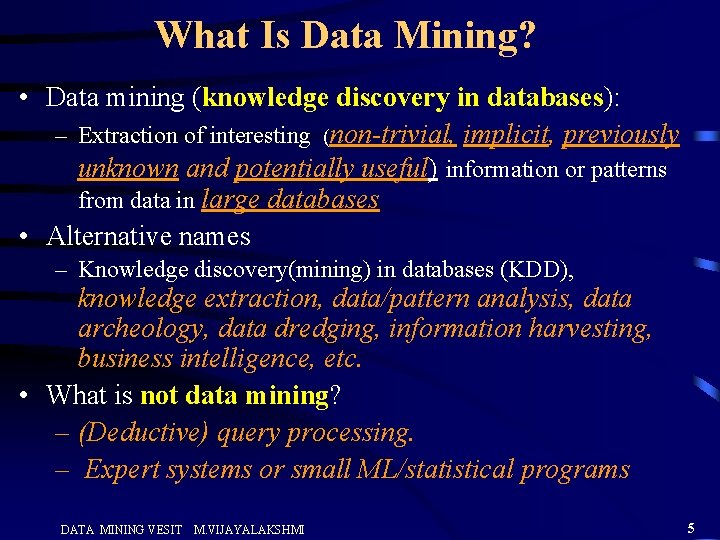 What Is Data Mining?

• Data mining (knowledge discovery in databases):
– Extraction of interesting (non-trivial, implicit, previously unknown and potentially useful) information or patterns from data in large databases

• Alternative names
– Knowledge discovery(mining) in databases (KDD), knowledge extraction, data/pattern analysis, data archeology, data dredging, information harvesting, business intelligence, etc.

• What is not data mining?
– (Deductive) query processing.
– Expert systems or small ML/statistical programs

DATA MINING VESIT M.VIJAYALAKSHMI

5